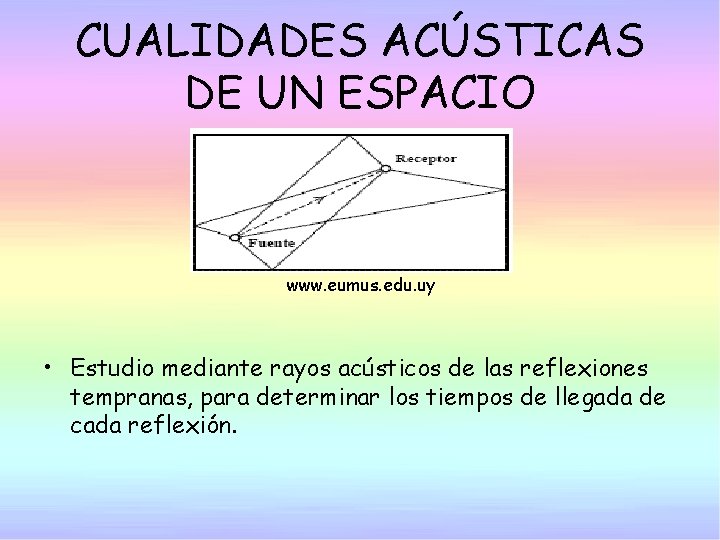 CUALIDADES ACÚSTICAS DE UN ESPACIO

Receptor

Fuente

www.eumus.edu.uy

• Estudio mediante rayos acústicos de las reflexiones tempranas, para determinar los tiempos de llegada de cada reflexión.